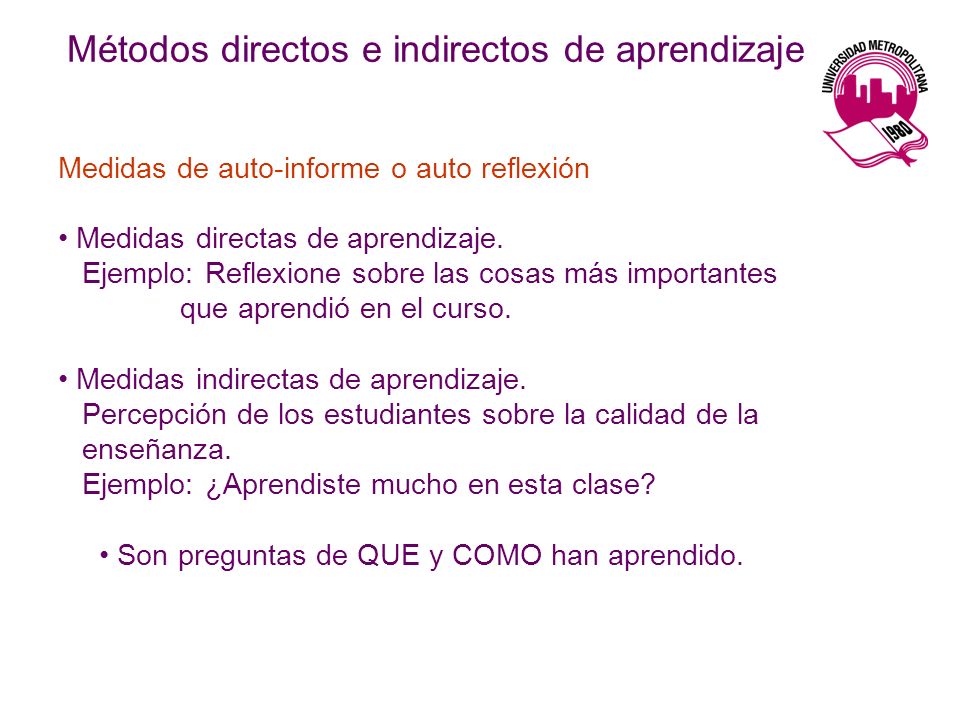 Métodos directos e indirectos de aprendizaje

UNIVERSIDAD METROPOLITANA
1980

Medidas de auto-informe o auto reflexión

• Medidas directas de aprendizaje.
Ejemplo: Reflexione sobre las cosas más importantes que aprendió en el curso.

• Medidas indirectas de aprendizaje.
Percepción de los estudiantes sobre la calidad de la enseñanza.
Ejemplo: ¿Aprendiste mucho en esta clase?

• Son preguntas de QUE y COMO han aprendido.